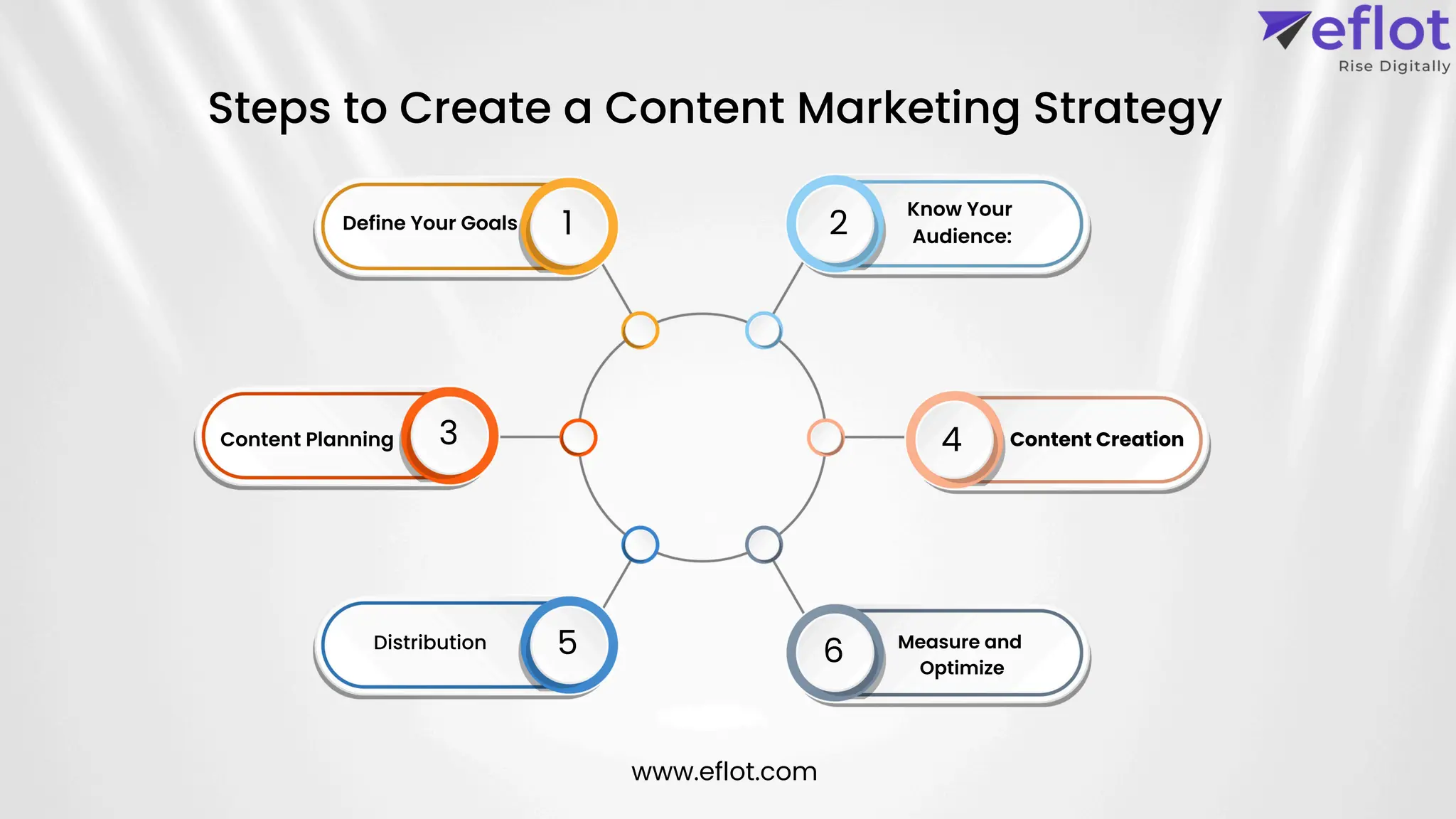 eflot
Rise Digitally

Steps to Create a Content Marketing Strategy

Define Your Goals 1

2 Know Your Audience:

Content Planning 3

4 Content Creation

Distribution 5

6 Measure and Optimize

www.eflot.com